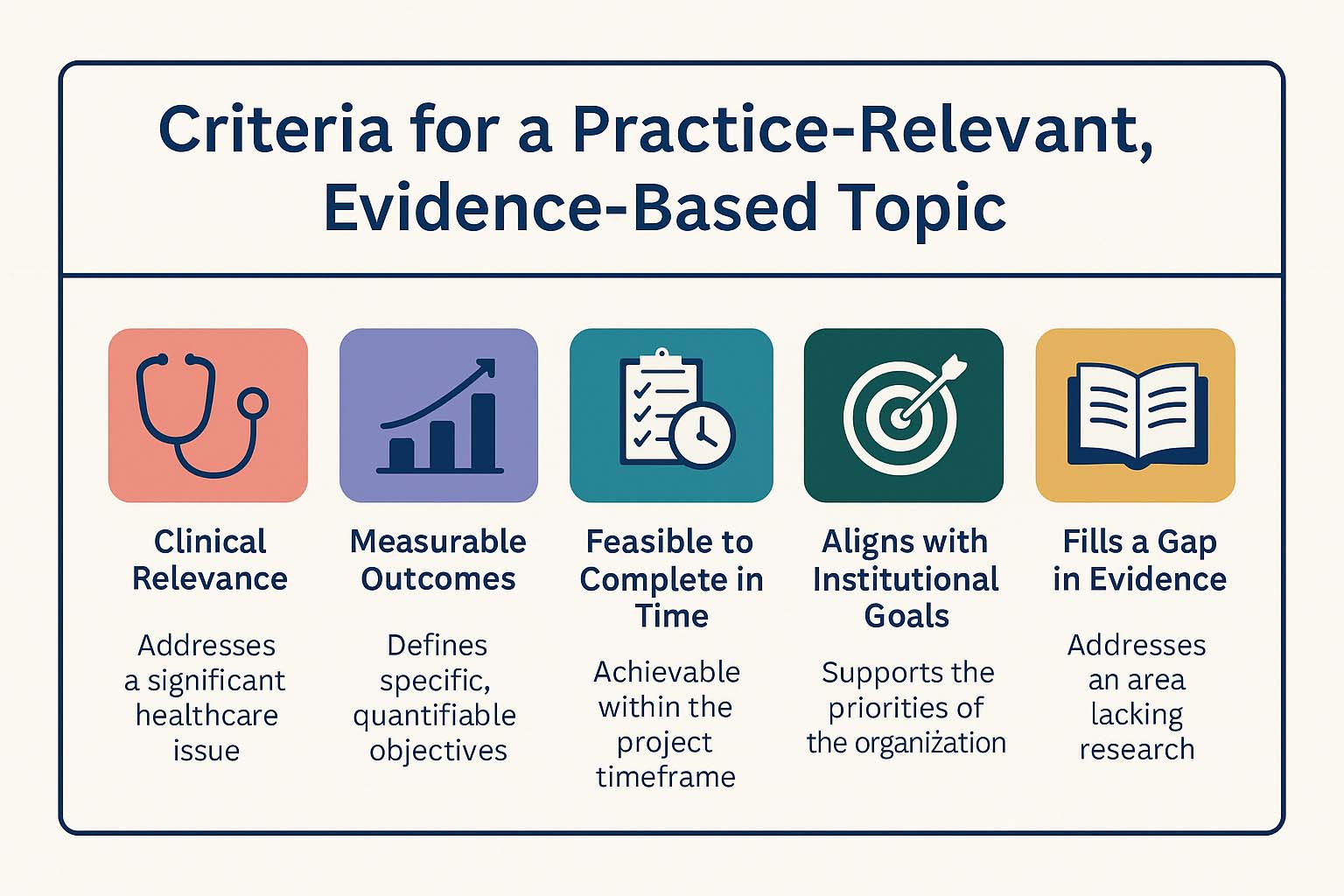 Criteria for a Practice-Relevant, Evidence-Based Topic

Clinical Relevance

Addresses a significant healthcare issue

Measurable Outcomes

Defines specific, quantifiable objectives

Feasible to Complete in Time

Achievable within the project timeframe

Aligns with Institutional Goals

Supports the priorities of the organization

Fills a Gap in Evidence

Addresses an area lacking research